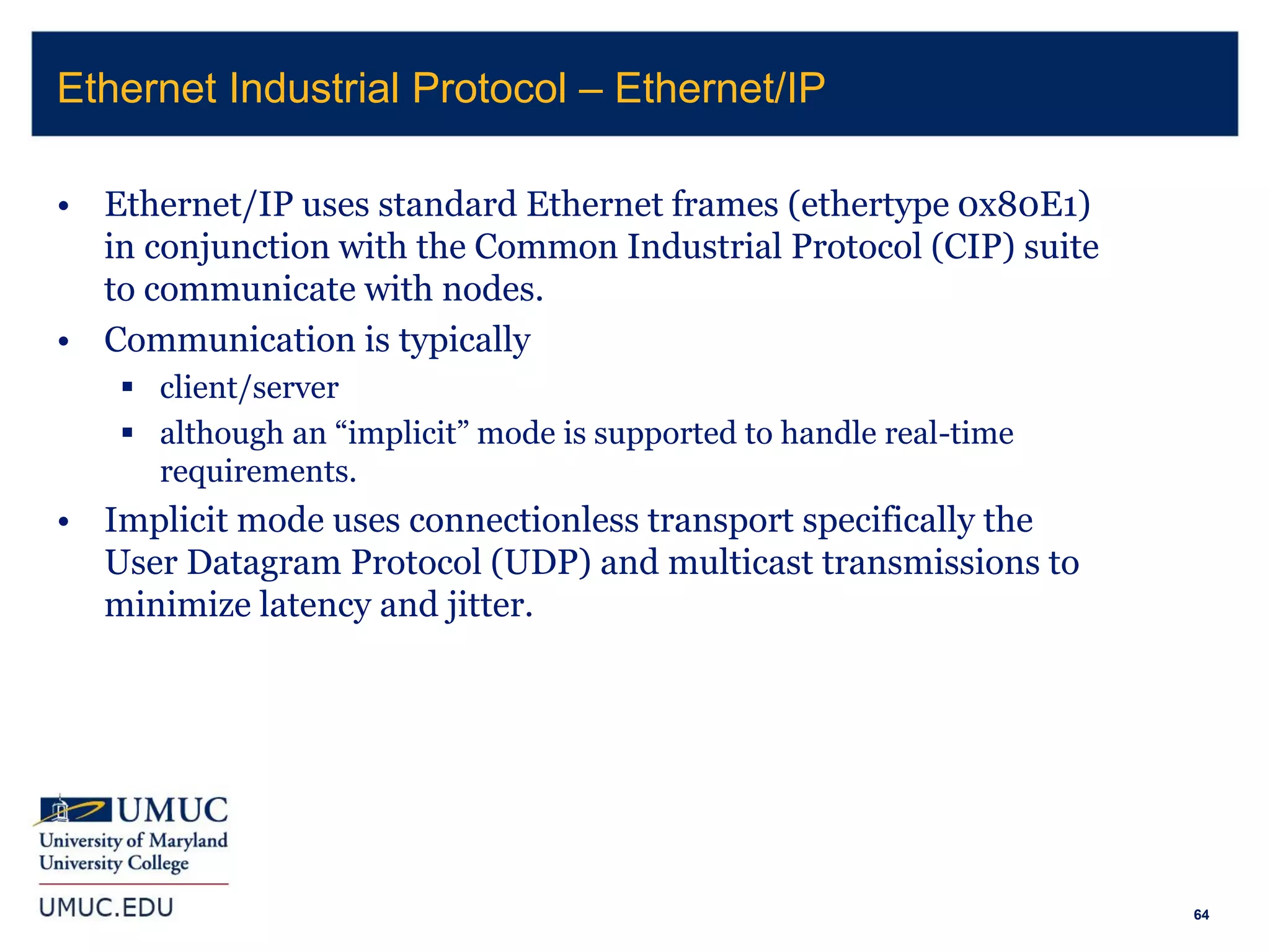 Ethernet Industrial Protocol – Ethernet/IP

• Ethernet/IP uses standard Ethernet frames (ethertype 0x80E1) in conjunction with the Common Industrial Protocol (CIP) suite to communicate with nodes.
• Communication is typically
  ▪ client/server
  ▪ although an “implicit” mode is supported to handle real-time requirements.
• Implicit mode uses connectionless transport specifically the User Datagram Protocol (UDP) and multicast transmissions to minimize latency and jitter.

UMUC
University of Maryland
University College
UMUC.EDU

64